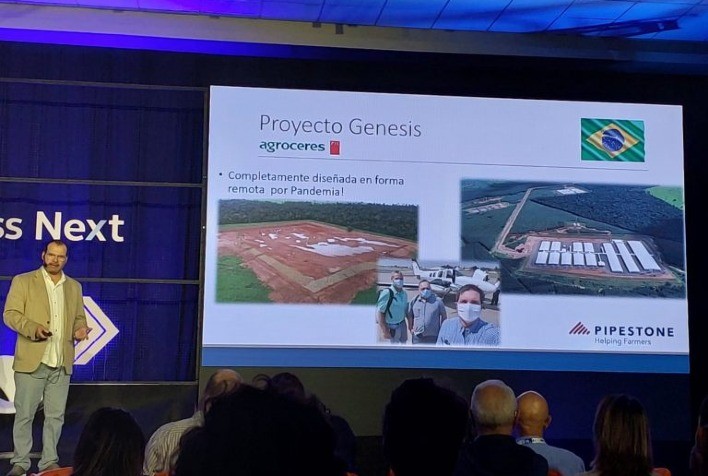 ss Next

Proyecto Genesis
agroceres

• Completamente diseñada en forma remota por Pandemia!

PIPESTONE
Helping Farmers